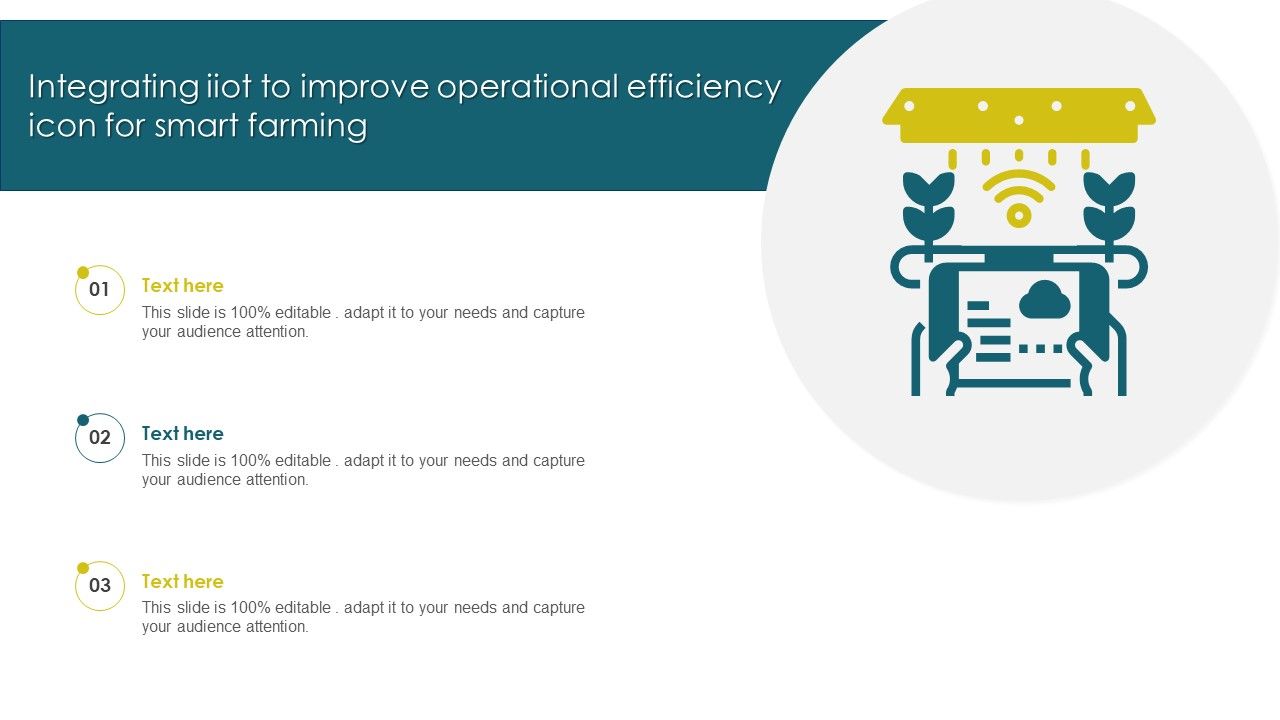 Integrating iiot to improve operational efficiency icon for smart farming

01
Text here
This slide is 100% editable . adapt it to your needs and capture your audience attention.

02
Text here
This slide is 100% editable . adapt it to your needs and capture your audience attention.

03
Text here
This slide is 100% editable . adapt it to your needs and capture your audience attention.